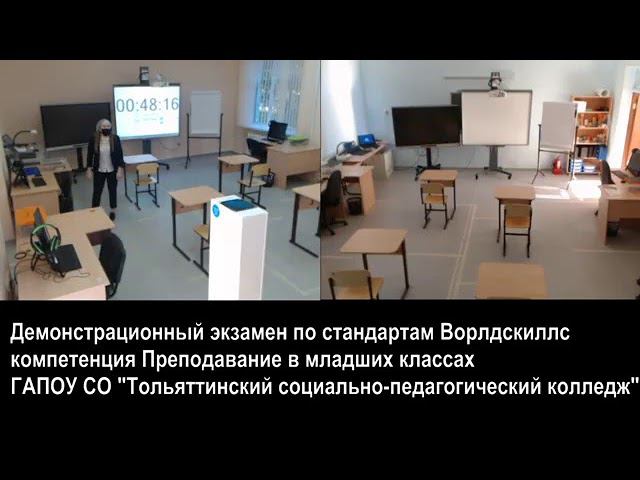 00:48:16

Демонстрационный экзамен по стандартам Ворлдскиллс компетенция Преподавание в младших классах ГАПОУ СО "Тольяттинский социально-педагогический колледж"